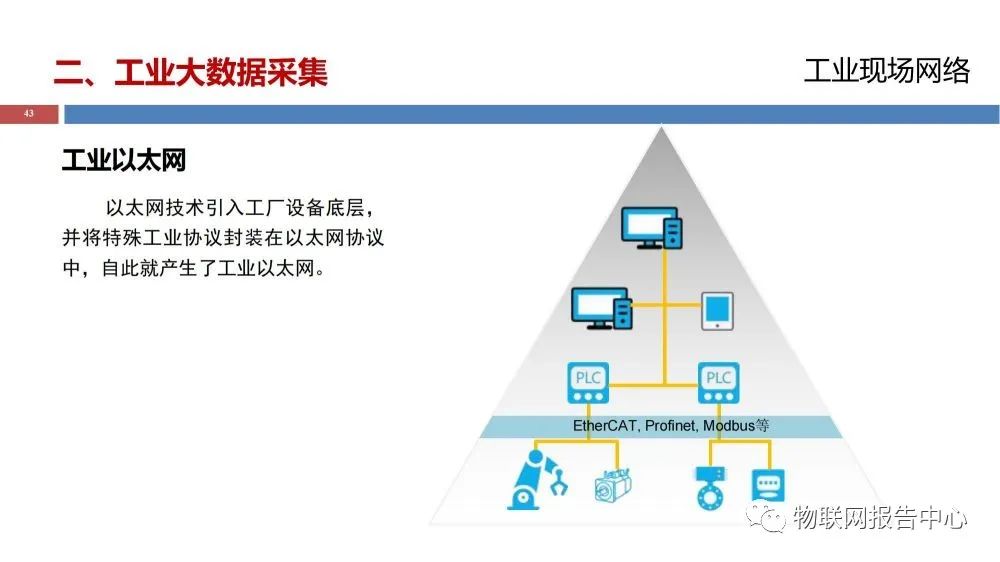 二、工业大数据采集

工业现场网络

43

工业以太网

以太网技术引入工厂设备底层，并将特殊工业协议封装在以太网协议中，自此就产生了工业以太网。

PLC

PLC

EtherCAT, Profinet, Modbus等

物联网报告中心